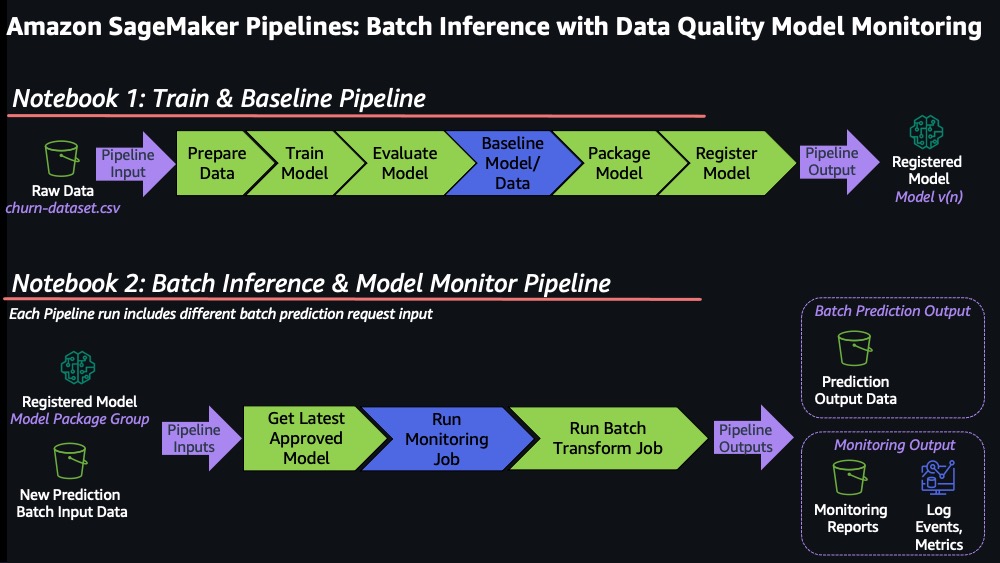 Amazon SageMaker Pipelines: Batch Inference with Data Quality Model Monitoring

Notebook 1: Train & Baseline Pipeline

Raw Data
churn-dataset.csv

Pipeline Input

Prepare Data

Train Model

Evaluate Model

Baseline Model/ Data

Package Model

Register Model

Pipeline Output

Registered Model
Model v(n)

Notebook 2: Batch Inference & Model Monitor Pipeline

Each Pipeline run includes different batch prediction request input

Registered Model
Model Package Group

New Prediction Batch Input Data

Pipeline Inputs

Get Latest Approved Model

Run Monitoring Job

Run Batch Transform Job

Pipeline Outputs

Batch Prediction Output

Prediction Output Data

Monitoring Output

Monitoring Reports

Log Events, Metrics